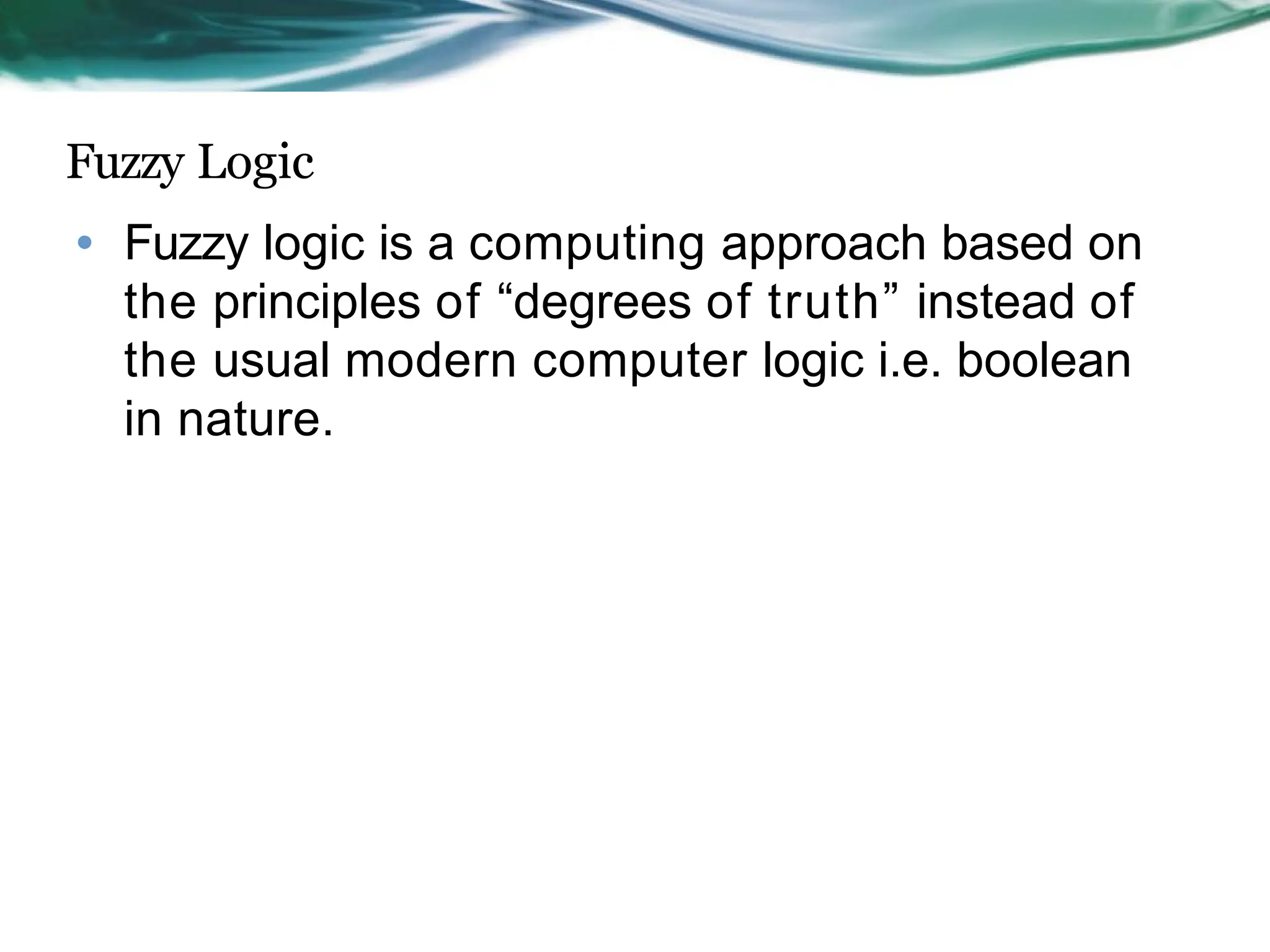 Fuzzy Logic

• Fuzzy logic is a computing approach based on the principles of “degrees of truth” instead of the usual modern computer logic i.e. boolean in nature.